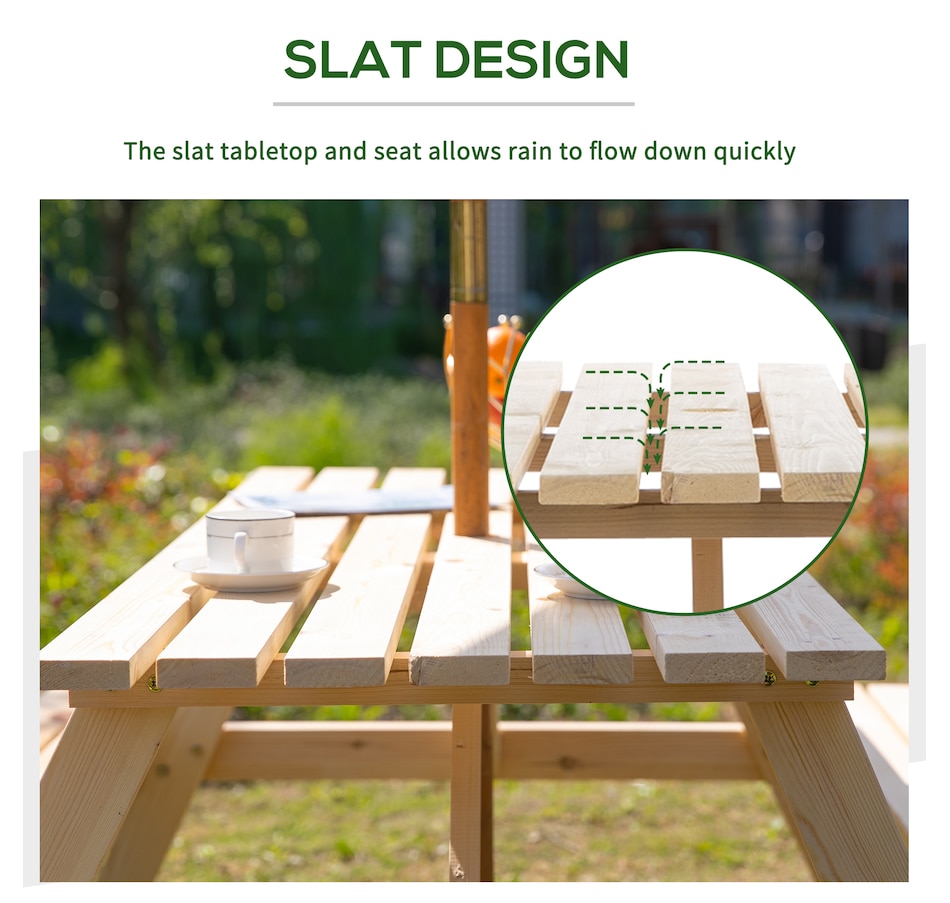 SLAT DESIGN

The slat tabletop and seat allows rain to flow down quickly